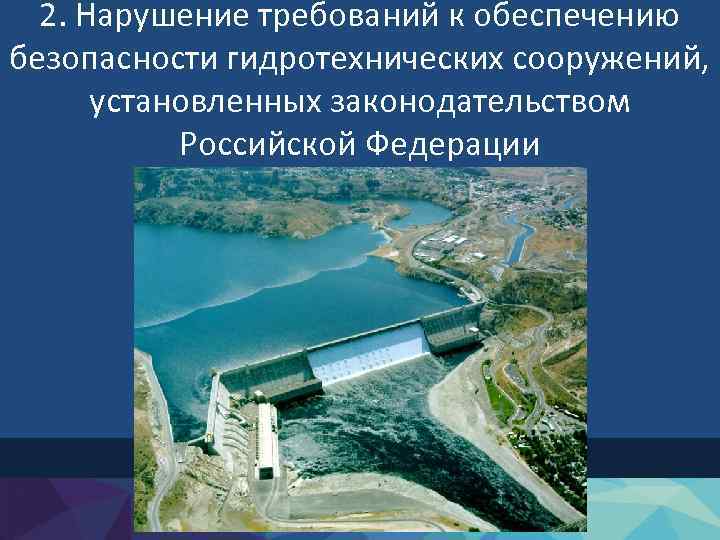 2. Нарушение требований к обеспечению безопасности гидротехнических сооружений, установленных законодательством Российской Федерации